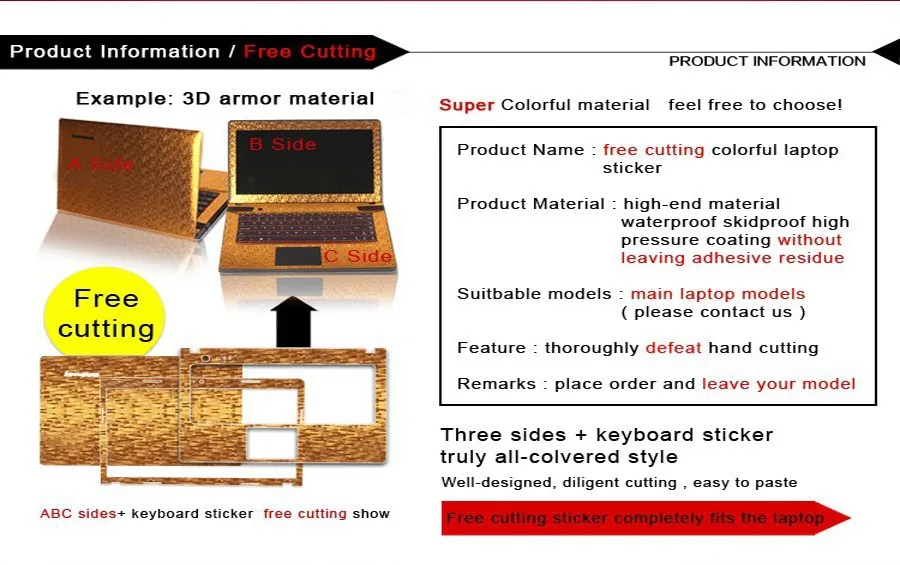 Product Information / Free Cutting

PRODUCT INFORMATION

Example: 3D armor material

A Side

B Side

C Side

Free cutting

ABC sides+ keyboard sticker free cutting show

Super Colorful material feel free to choose!

Product Name : free cutting colorful laptop sticker

Product Material : high-end material waterproof skidproof high pressure coating without leaving adhesive residue

Suitbable models : main laptop models ( please contact us )

Feature : thoroughly defeat hand cutting

Remarks : place order and leave your model

Three sides + keyboard sticker truly all-colvered style

Well-designed, diligent cutting , easy to paste

Free cutting sticker completely fits the laptop